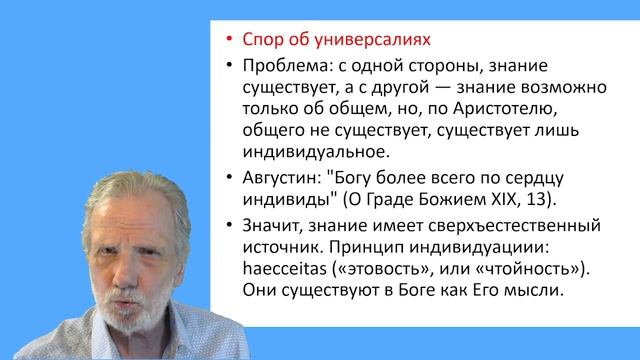 • Спор об универсалиях

• Проблема: с одной стороны, знание существует, а с другой — знание возможно только об общем, но, по Аристотелю, общего не существует, существует лишь индивидуальное.

• Августин: "Богу более всего по сердцу индивиды" (О Граде Божием XIX, 13).

• Значит, знание имеет сверхъестественный источник. Принцип индивидуациии: haecceitas («этовость», или «чтойность»). Они существуют в Боге как Его мысли.